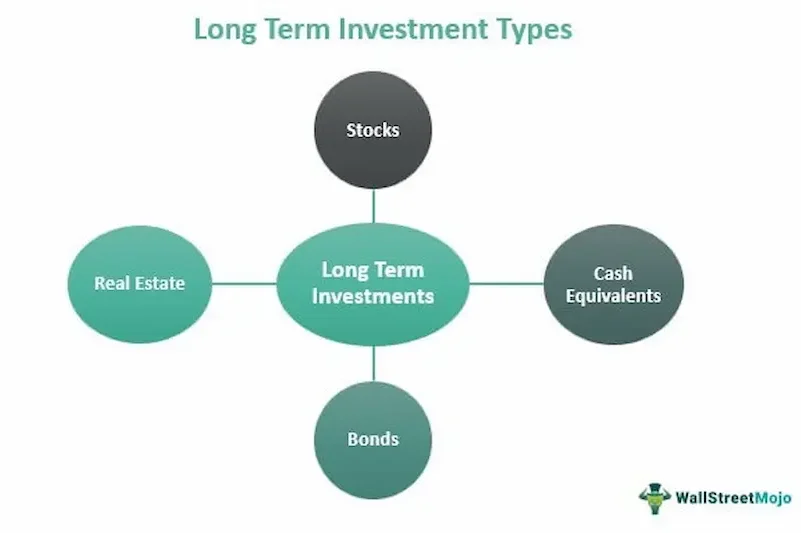 Long Term Investment Types

Stocks

Real Estate

Long Term Investments

Cash Equivalents

Bonds

WallStreetMojo